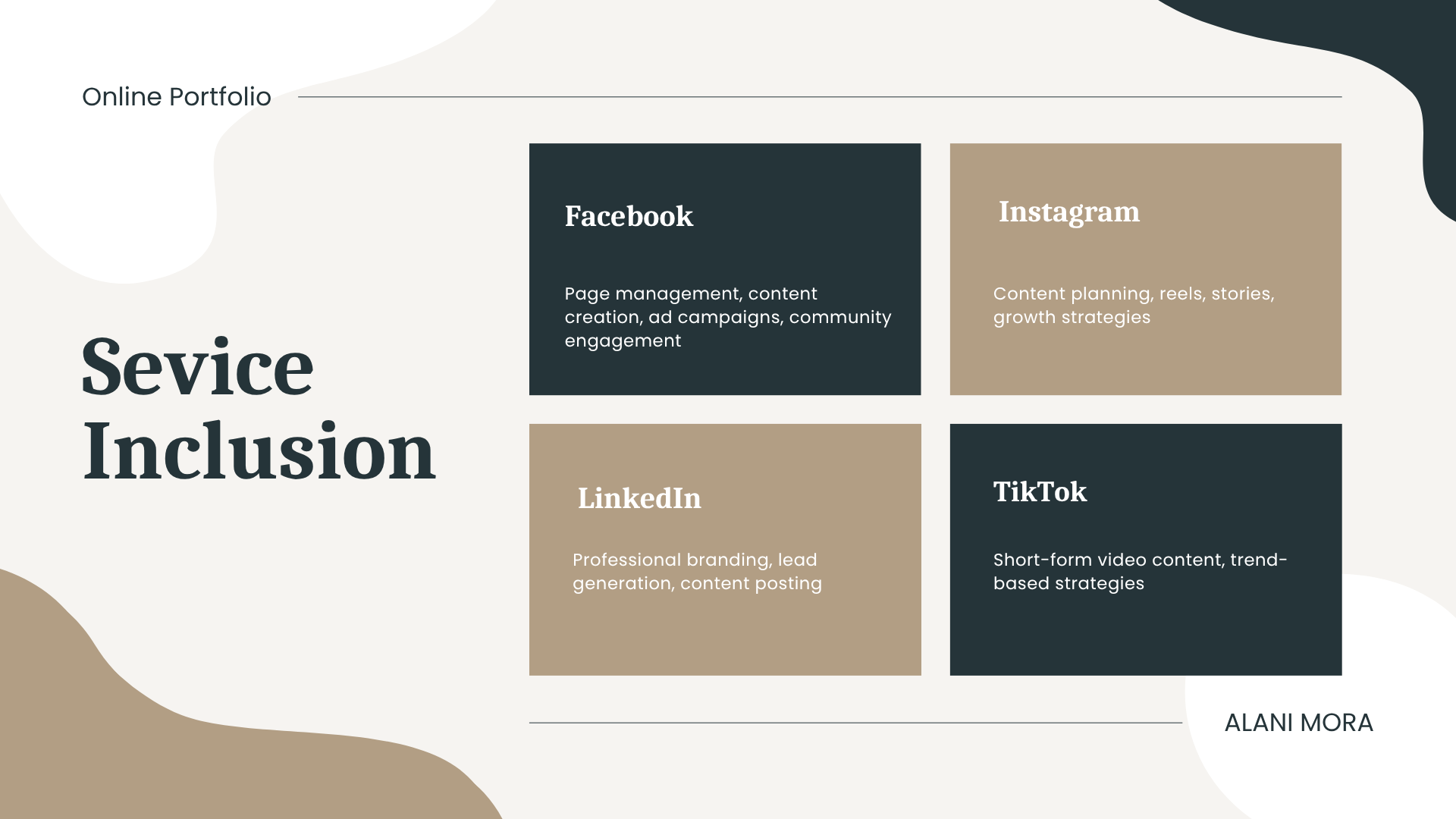 Online Portfolio

Sevice Inclusion

Facebook

Page management, content creation, ad campaigns, community engagement

Instagram

Content planning, reels, stories, growth strategies

LinkedIn

Professional branding, lead generation, content posting

TikTok

Short-form video content, trend-based strategies

ALANI MORA